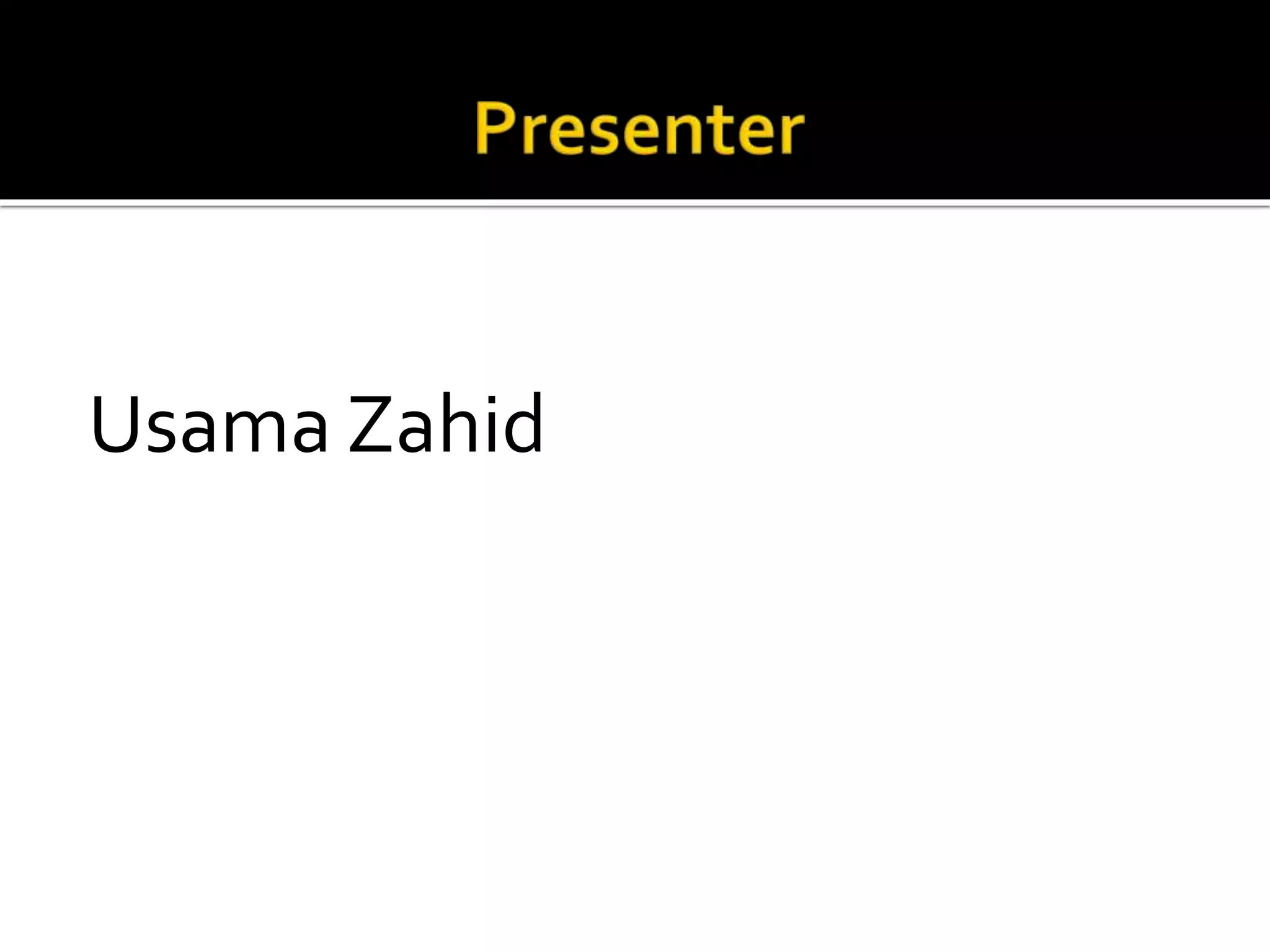 Presenter

Usama Zahid